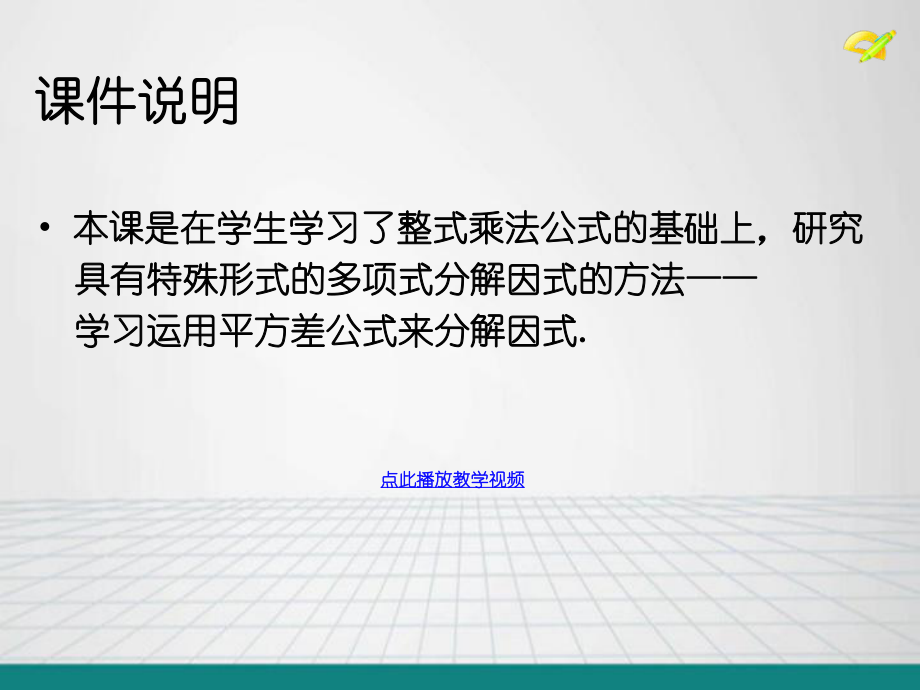 课件说明

• 本课是在学生学习了整式乘法公式的基础上，研究具有特殊形式的多项式分解因式的方法——学习运用平方差公式来分解因式.

点此播放教学视频